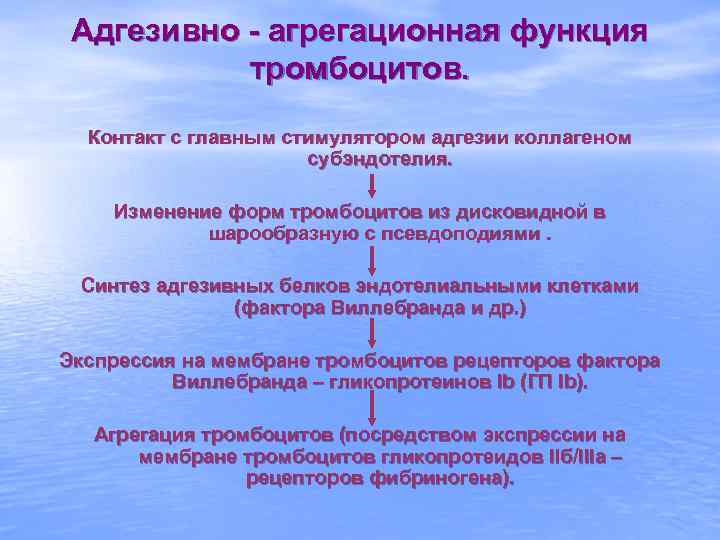 Адгезивно - агрегационная функция тромбоцитов.

Контакт с главным стимулятором адгезии коллагеном субэндотелия.

Изменение форм тромбоцитов из дисковидной в шарообразную с псевдоподиями .

Синтез адгезивных белков эндотелиальными клетками (фактора Виллебранда и др.)

Экспрессия на мембране тромбоцитов рецепторов фактора Виллебранда – гликопротеинов Ib (ГП Ib).

Агрегация тромбоцитов (посредством экспрессии на мембране тромбоцитов гликопротеидов IIб/IIIа – рецепторов фибриногена).